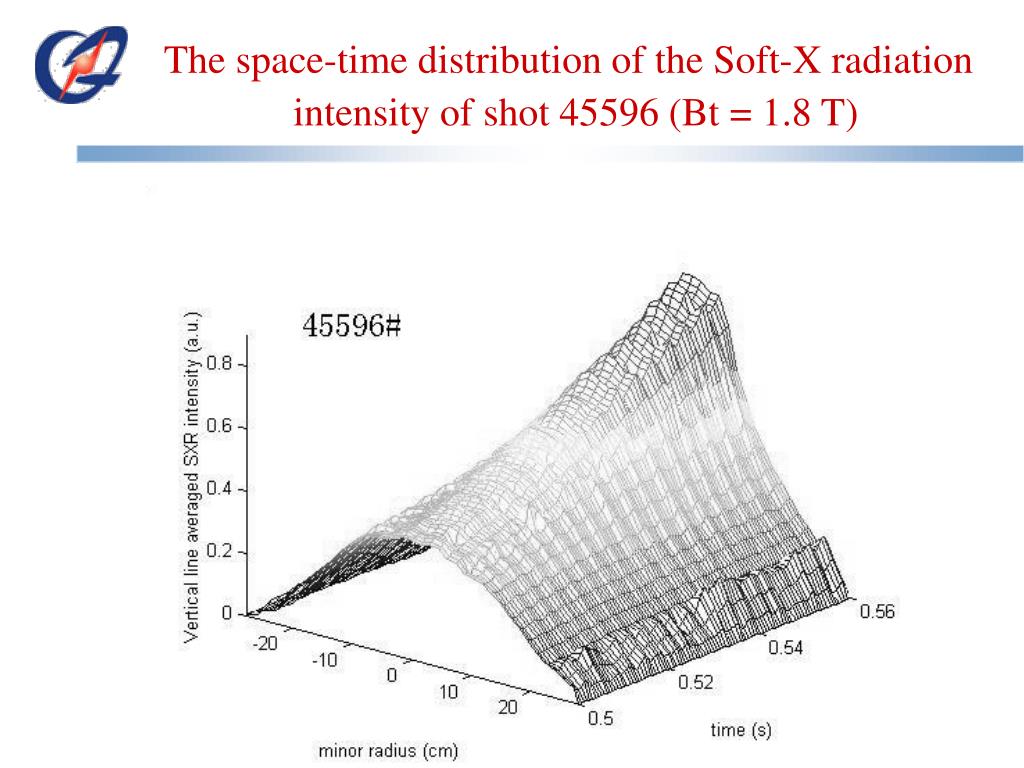 The space-time distribution of the Soft-X radiation intensity of shot 45596 (Bt = 1.8 T)

45596#

Vertical line averaged SXR intensity (a.u.)

0.8
0.6
0.4
0.2
0

-20
-10
0
10
20

minor radius (cm)

0.5
0.52
0.54
0.56

time (s)